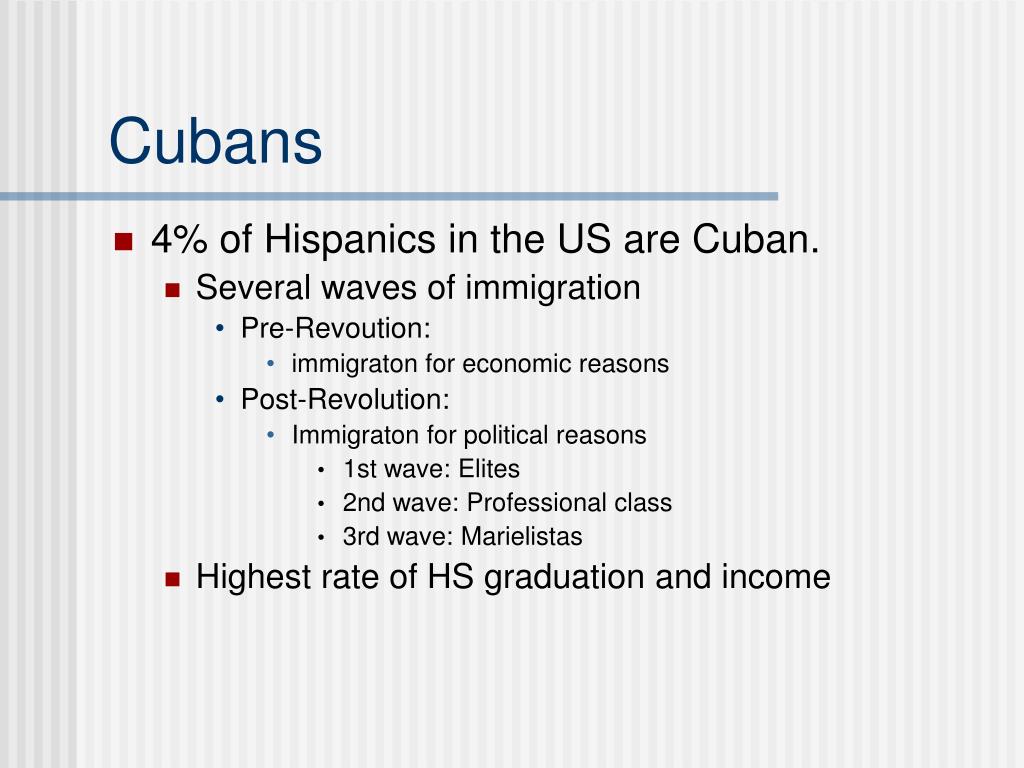 Cubans

- 4% of Hispanics in the US are Cuban.
  - Several waves of immigration
    - Pre-Revoution:
      - immigraton for economic reasons
    - Post-Revolution:
      - Immigraton for political reasons
        - 1st wave: Elites
        - 2nd wave: Professional class
        - 3rd wave: Marielistas
  - Highest rate of HS graduation and income